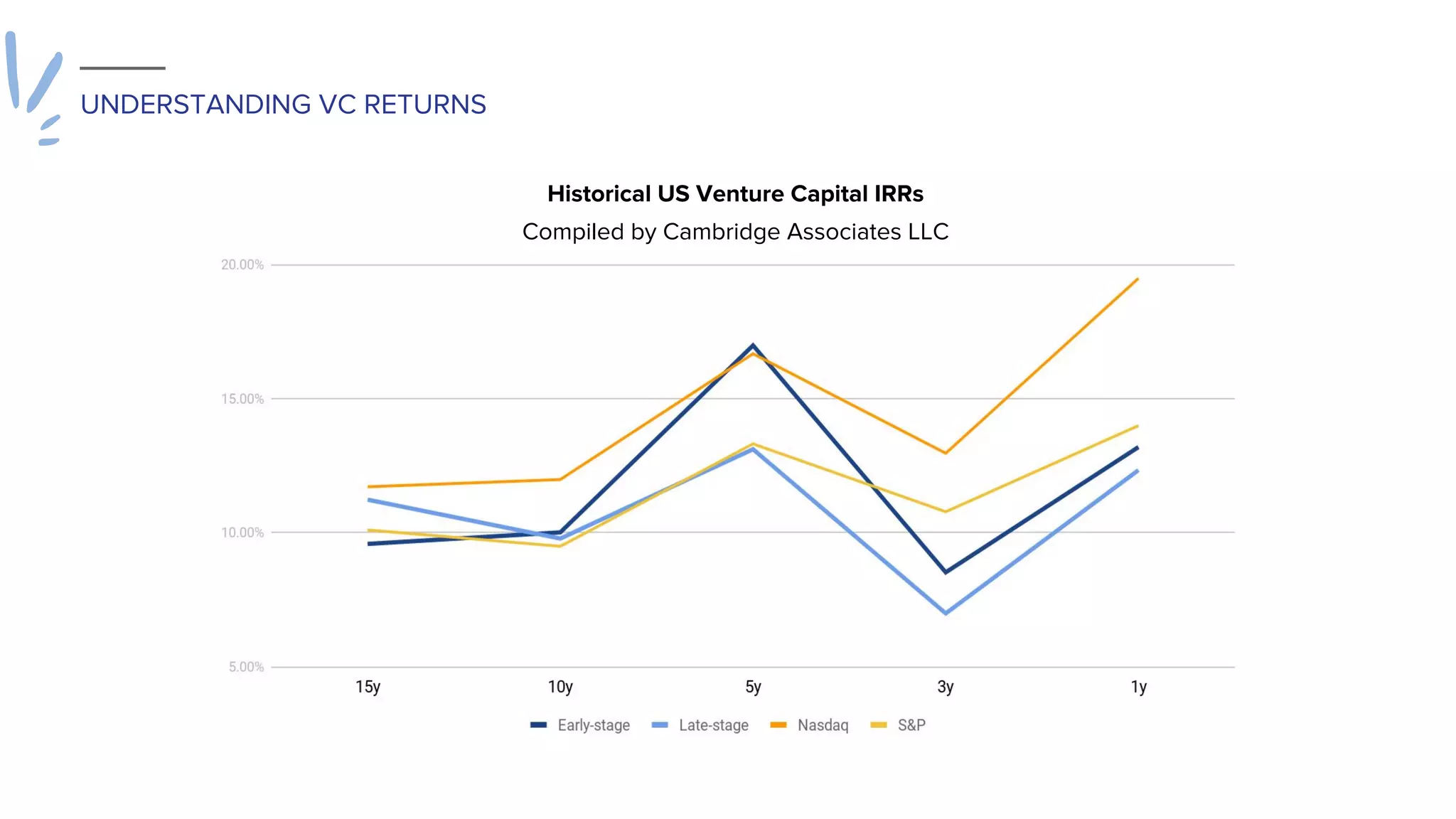 UNDERSTANDING VC RETURNS

Historical US Venture Capital IRRs
Compiled by Cambridge Associates LLC

20.00%
15.00%
10.00%
5.00%

15y
10y
5y
3y
1y

Early-stage
Late-stage
Nasdaq
S&P